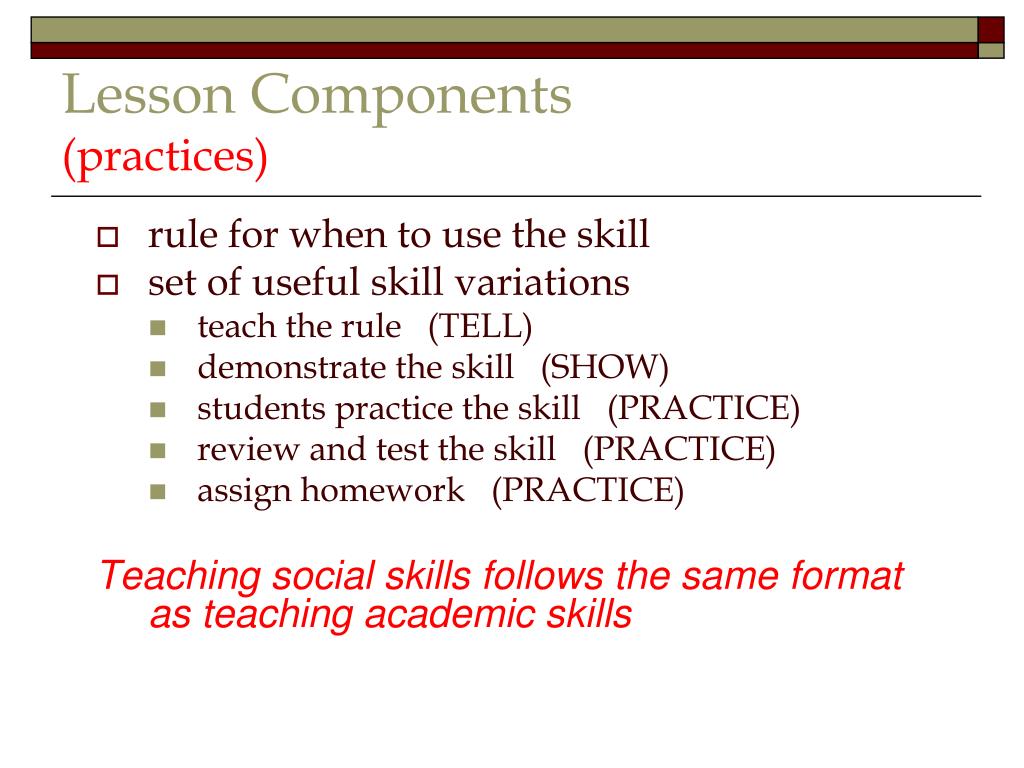 Lesson Components
(practices)

rule for when to use the skill
set of useful skill variations
teach the rule (TELL)
demonstrate the skill (SHOW)
students practice the skill (PRACTICE)
review and test the skill (PRACTICE)
assign homework (PRACTICE)

Teaching social skills follows the same format as teaching academic skills